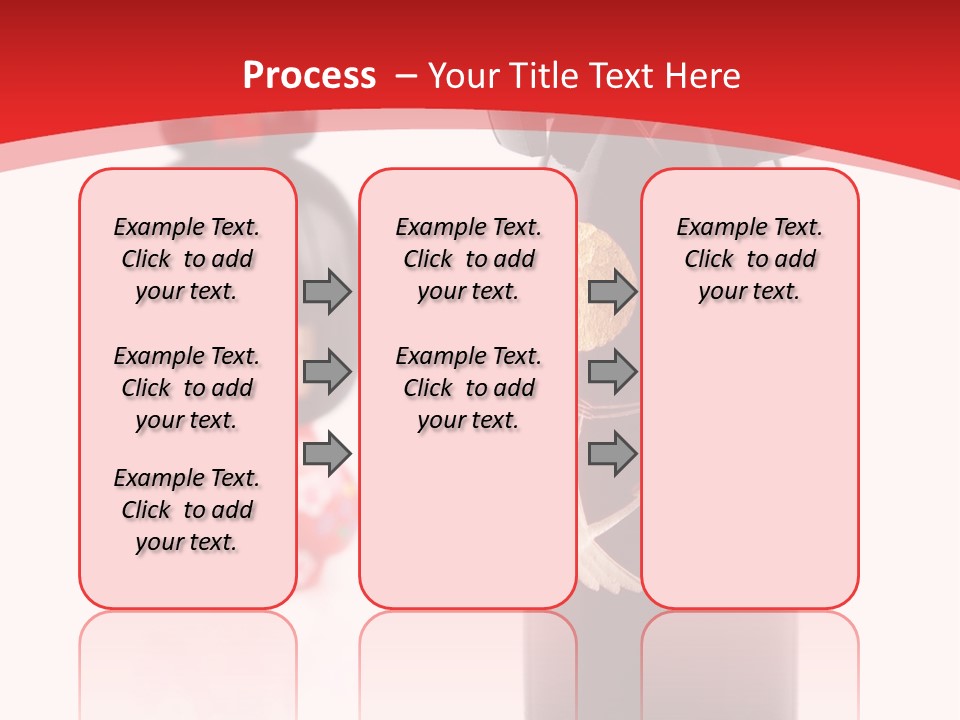 Process – Your Title Text Here

Example Text. Click to add your text.

Example Text. Click to add your text.

Example Text. Click to add your text.

Example Text. Click to add your text.

Example Text. Click to add your text.

Example Text. Click to add your text.